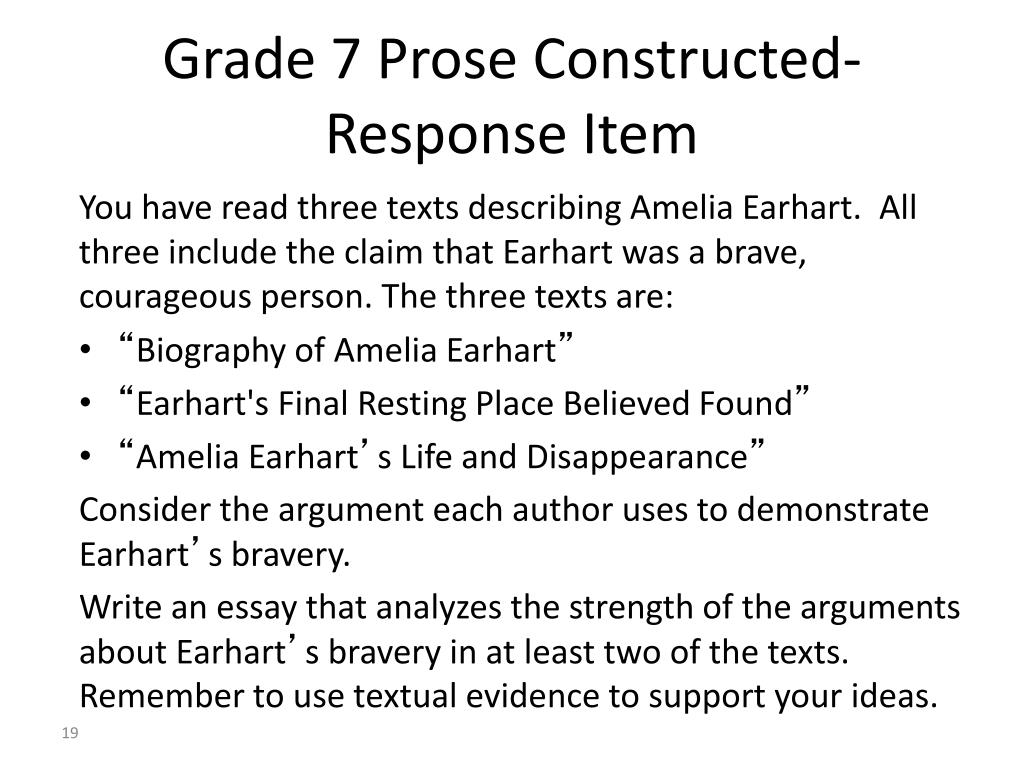 Grade 7 Prose Constructed-Response Item

You have read three texts describing Amelia Earhart. All three include the claim that Earhart was a brave, courageous person. The three texts are:

• “Biography of Amelia Earhart”
• “Earhart's Final Resting Place Believed Found”
• “Amelia Earhart’s Life and Disappearance”

Consider the argument each author uses to demonstrate Earhart’s bravery.

Write an essay that analyzes the strength of the arguments about Earhart’s bravery in at least two of the texts. Remember to use textual evidence to support your ideas.

19